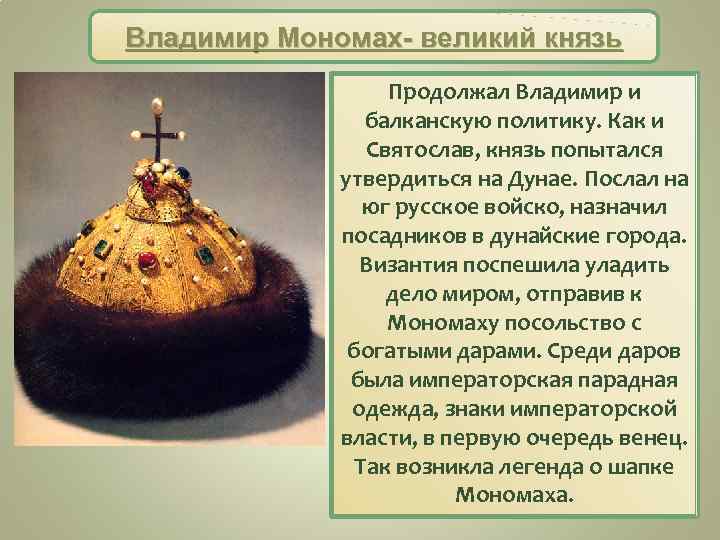 Владимир Мономах- великий князь

Продолжал Владимир и балканскую политику. Как и Святослав, князь попытался утвердиться на Дунае. Послал на юг русское войско, назначил посадников в дунайские города. Византия поспешила уладить дело миром, отправив к Мономаху посольство с богатыми дарами. Среди даров была императорская парадная одежда, знаки императорской власти, в первую очередь венец. Так возникла легенда о шапке Мономаха.